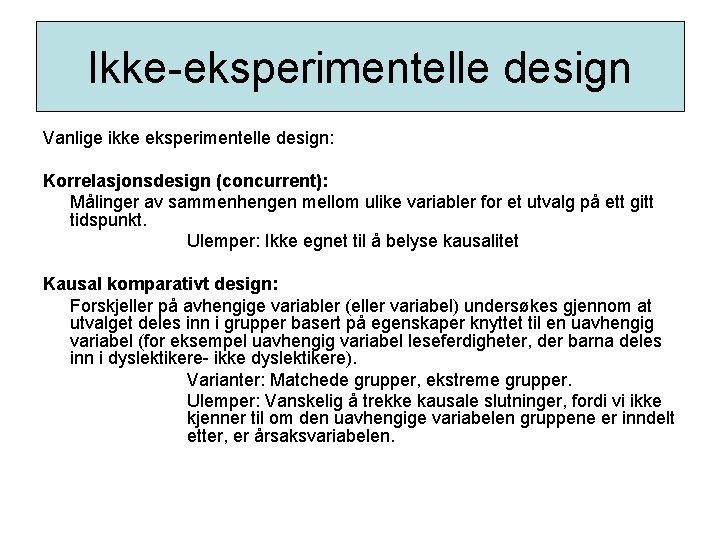 Ikke-eksperimentelle design

Vanlige ikke eksperimentelle design:

**Korrelasjonsdesign (concurrent):**

Målinger av sammenhengen mellom ulike variabler for et utvalg på ett gitt tidspunkt.

Ulemper: Ikke egnet til å belyse kausalitet

**Kausal komparativt design:**

Forskjeller på avhengige variabler (eller variabel) undersøkes gjennom at utvalget deles inn i grupper basert på egenskaper knyttet til en uavhengig variabel (for eksempel uavhengig variabel leseferdigheter, der barna deles inn i dyslektikere- ikke dyslektikere).

Varianter: Matchede grupper, ekstreme grupper.

Ulemper: Vanskelig å trekke kausale slutninger, fordi vi ikke kjenner til om den uavhengige variabelen gruppene er inndelt etter, er årsaksvariabelen.